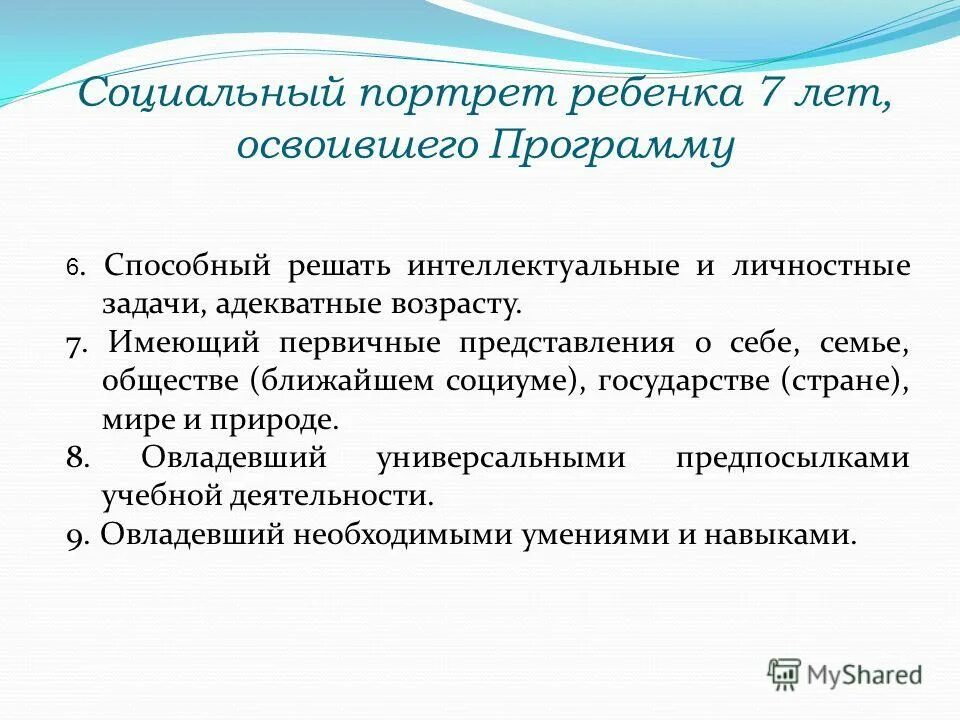 Социальный портрет ребенка 7 лет, освоившего Программу

6. Способный решать интеллектуальные и личностные задачи, адекватные возрасту.
7. Имеющий первичные представления о себе, семье, обществе (ближайшем социуме), государстве (стране), мире и природе.
8. Овладевший универсальными предпосылками учебной деятельности.
9. Овладевший необходимыми умениями и навыками.

MyShared